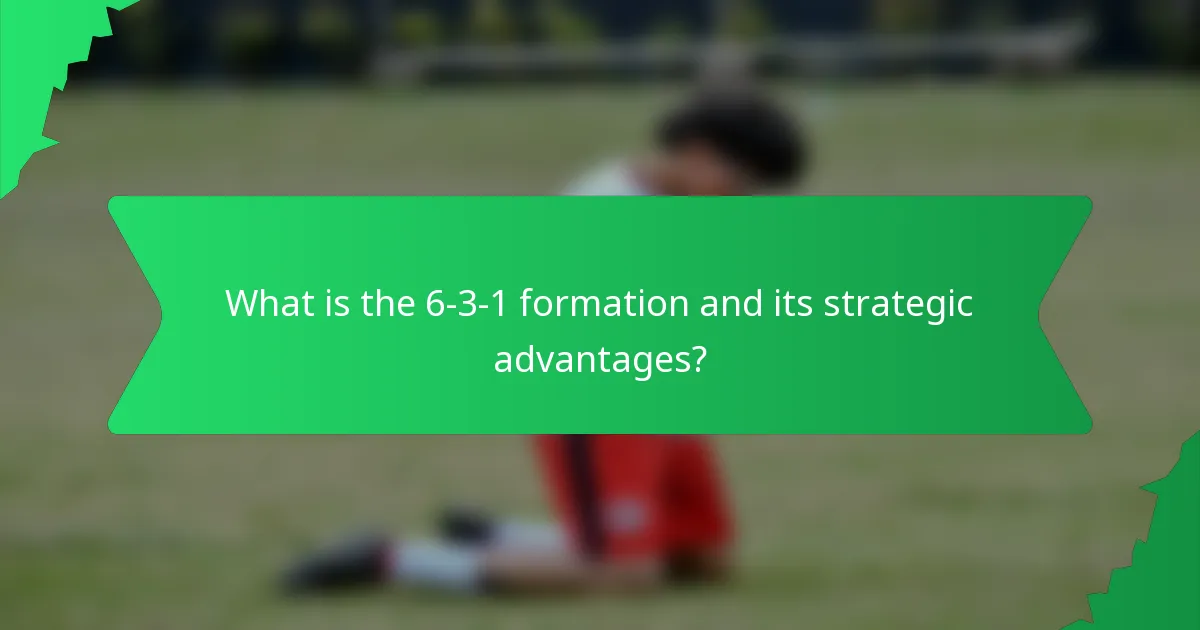 What is the 6-3-1 formation and its strategic advantages?